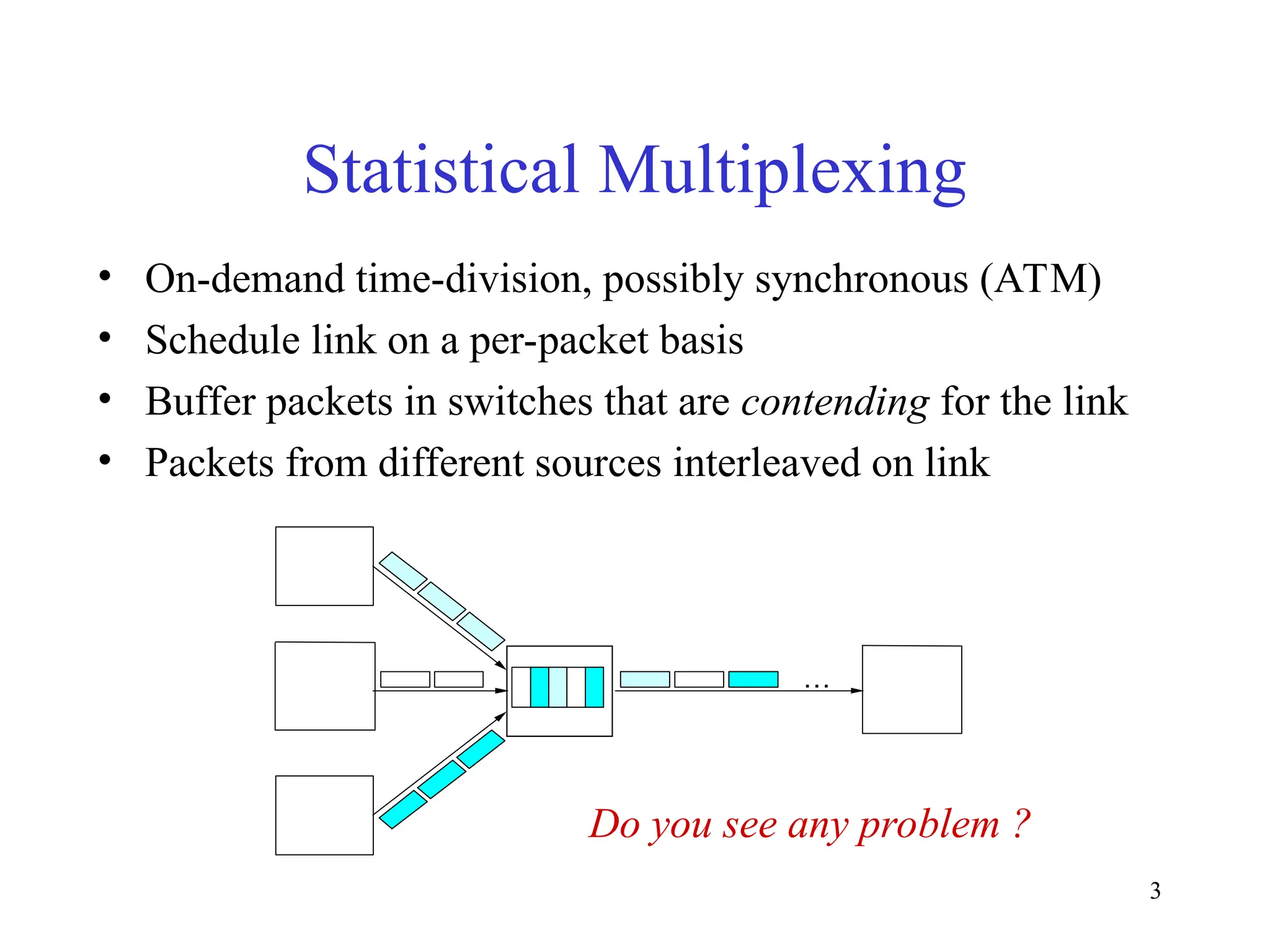 Statistical Multiplexing

• On-demand time-division, possibly synchronous (ATM)
• Schedule link on a per-packet basis
• Buffer packets in switches that are contending for the link
• Packets from different sources interleaved on link

...

Do you see any problem ?

3